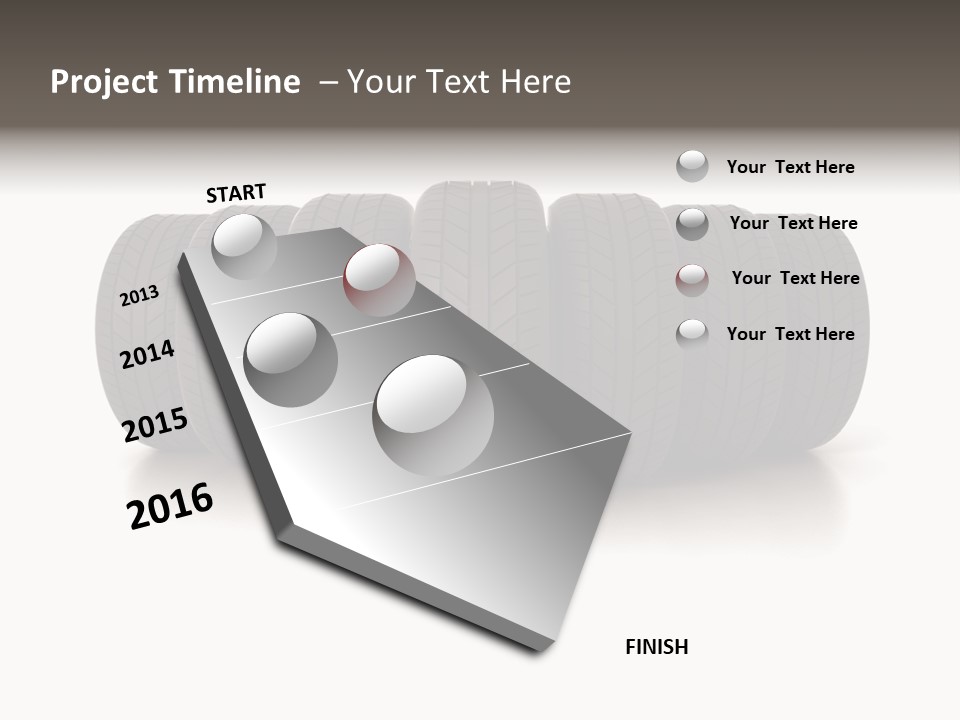 Project Timeline – Your Text Here

START

2013

2014

2015

2016

FINISH

Your Text Here

Your Text Here

Your Text Here

Your Text Here